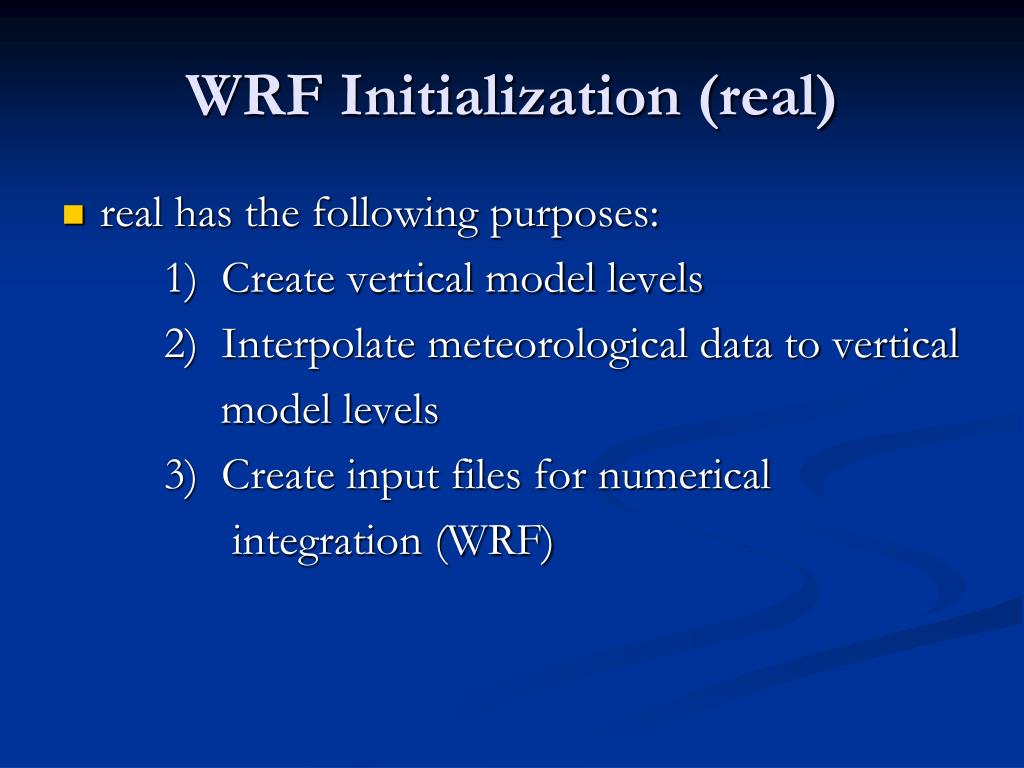 WRF Initialization (real)

real has the following purposes:

1) Create vertical model levels
2) Interpolate meteorological data to vertical model levels
3) Create input files for numerical integration (WRF)